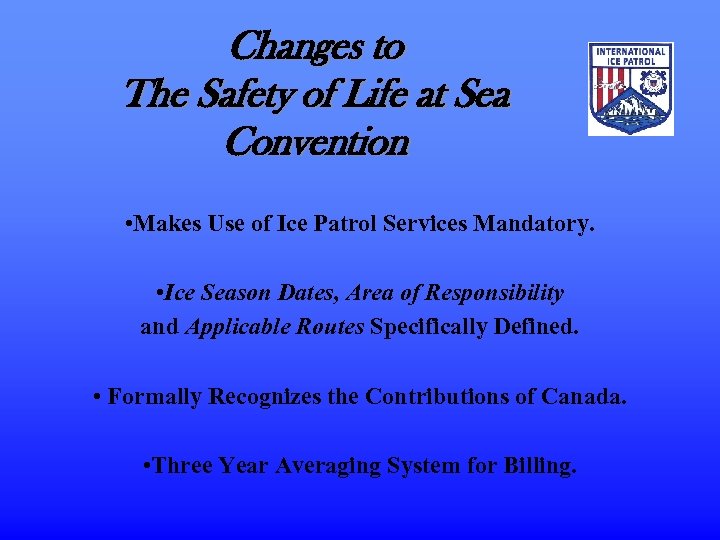 Changes to
The Safety of Life at Sea
Convention

INTERNATIONAL ICE PATROL

•Makes Use of Ice Patrol Services Mandatory.

•Ice Season Dates, Area of Responsibility and Applicable Routes Specifically Defined.

• Formally Recognizes the Contributions of Canada.

•Three Year Averaging System for Billing.